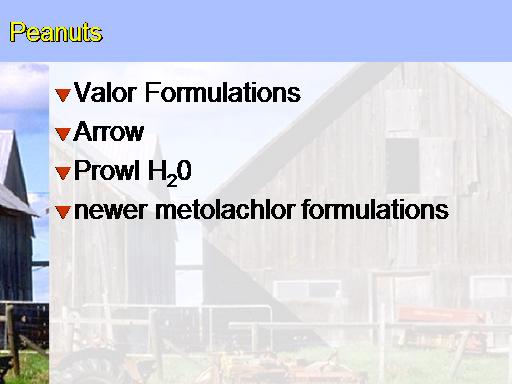 Peanuts

Valor Formulations

Arrow

Prowl $H_20$

newer metolachlor formulations